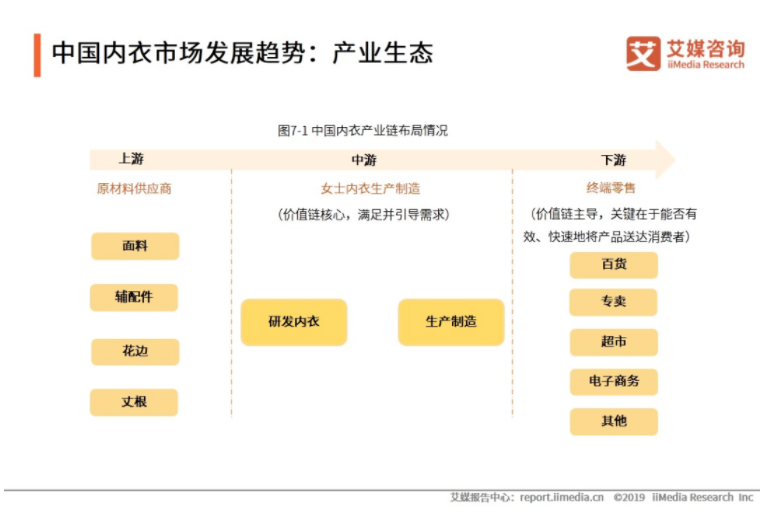 中国内衣市场发展趋势：产业生态

艾媒咨询
iiMedia Research

图7-1 中国内衣产业链布局情况

上游

原材料供应商

面料

辅配件

花边

丈根

中游

女士内衣生产制造

（价值链核心，满足并引导需求）

研发内衣

生产制造

下游

终端零售

（价值链主导，关键在于能否有效、快速地将产品送达消费者）

百货

专卖

超市

电子商务

其他

艾媒报告中心：report.iimedia.cn ©2019 iiMedia Research Inc